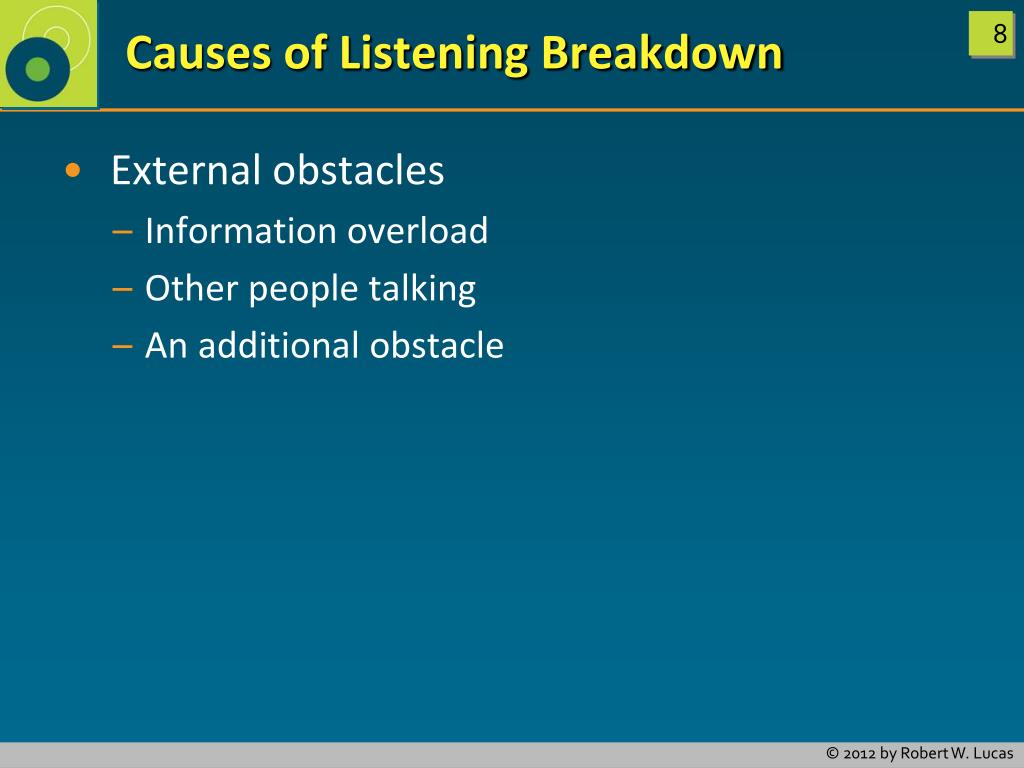 Causes of Listening Breakdown

8

• External obstacles
– Information overload
– Other people talking
– An additional obstacle

© 2012 by Robert W. Lucas